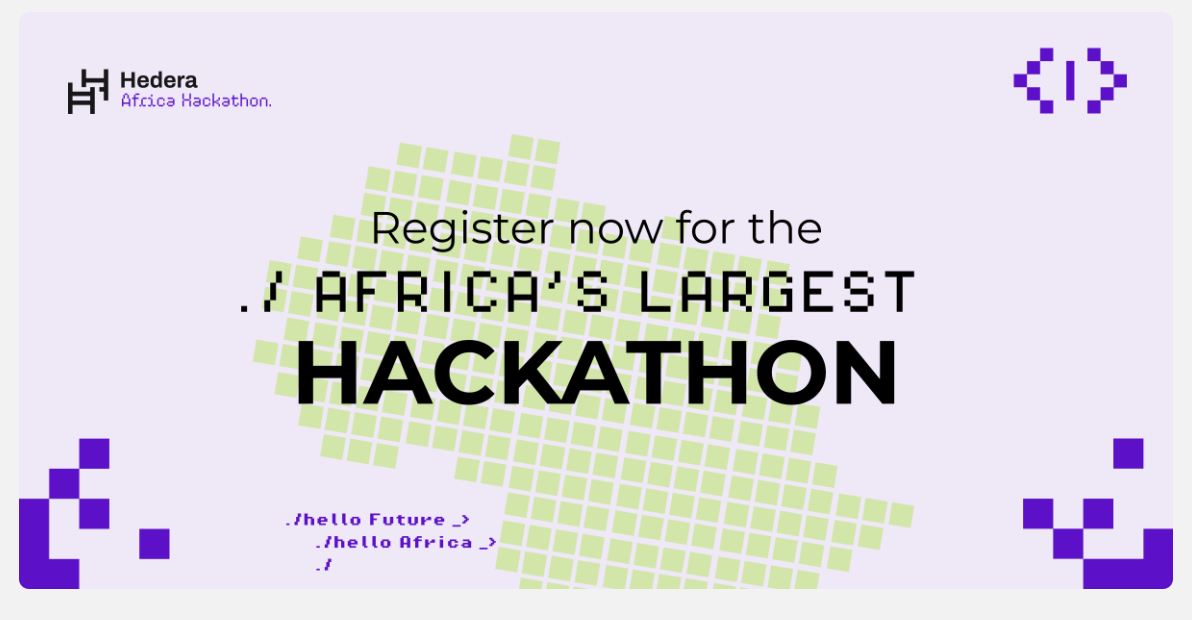 Hedera
Africa Hackathon.

Register now for the
./ AFRICA'S LARGEST
HACKATHON

./hello Future _>
./hello Africa _>
./